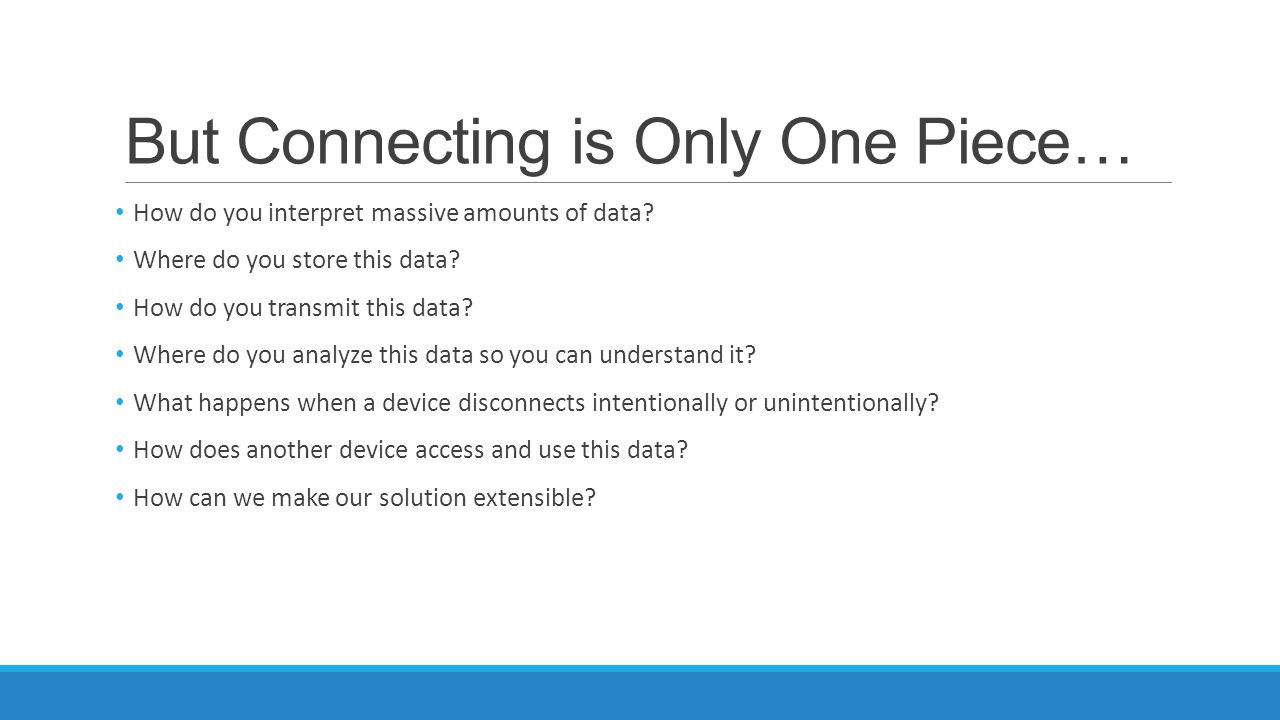 But Connecting is Only One Piece…

• How do you interpret massive amounts of data?
• Where do you store this data?
• How do you transmit this data?
• Where do you analyze this data so you can understand it?
• What happens when a device disconnects intentionally or unintentionally?
• How does another device access and use this data?
• How can we make our solution extensible?